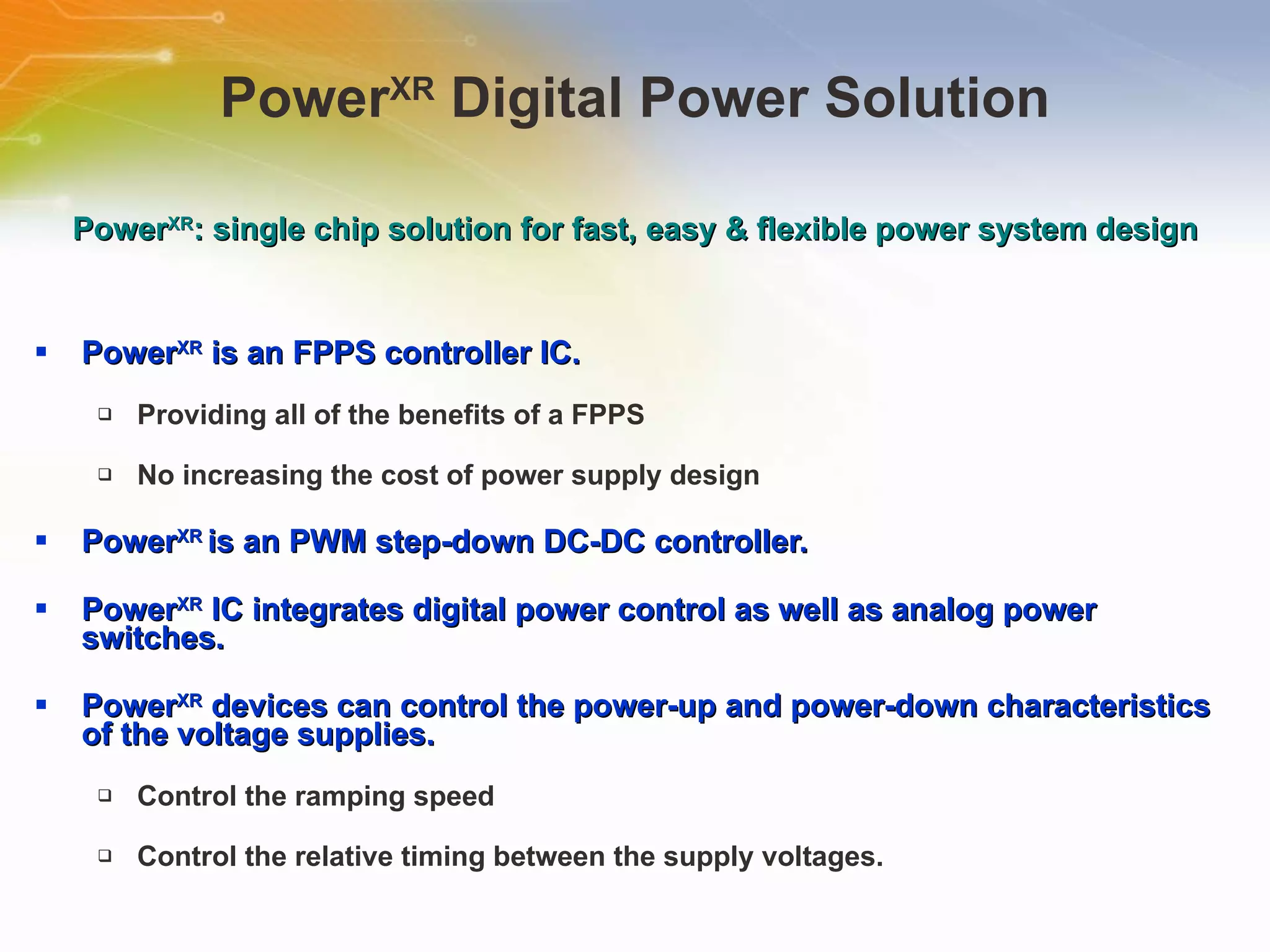 Power$^{XR}$ Digital Power Solution

Power$^{XR}$: single chip solution for fast, easy & flexible power system design

▪ Power$^{XR}$ is an FPPS controller IC.

❑ Providing all of the benefits of a FPPS

❑ No increasing the cost of power supply design

▪ Power$^{XR}$ is an PWM step-down DC-DC controller.

▪ Power$^{XR}$ IC integrates digital power control as well as analog power switches.

▪ Power$^{XR}$ devices can control the power-up and power-down characteristics of the voltage supplies.

❑ Control the ramping speed

❑ Control the relative timing between the supply voltages.